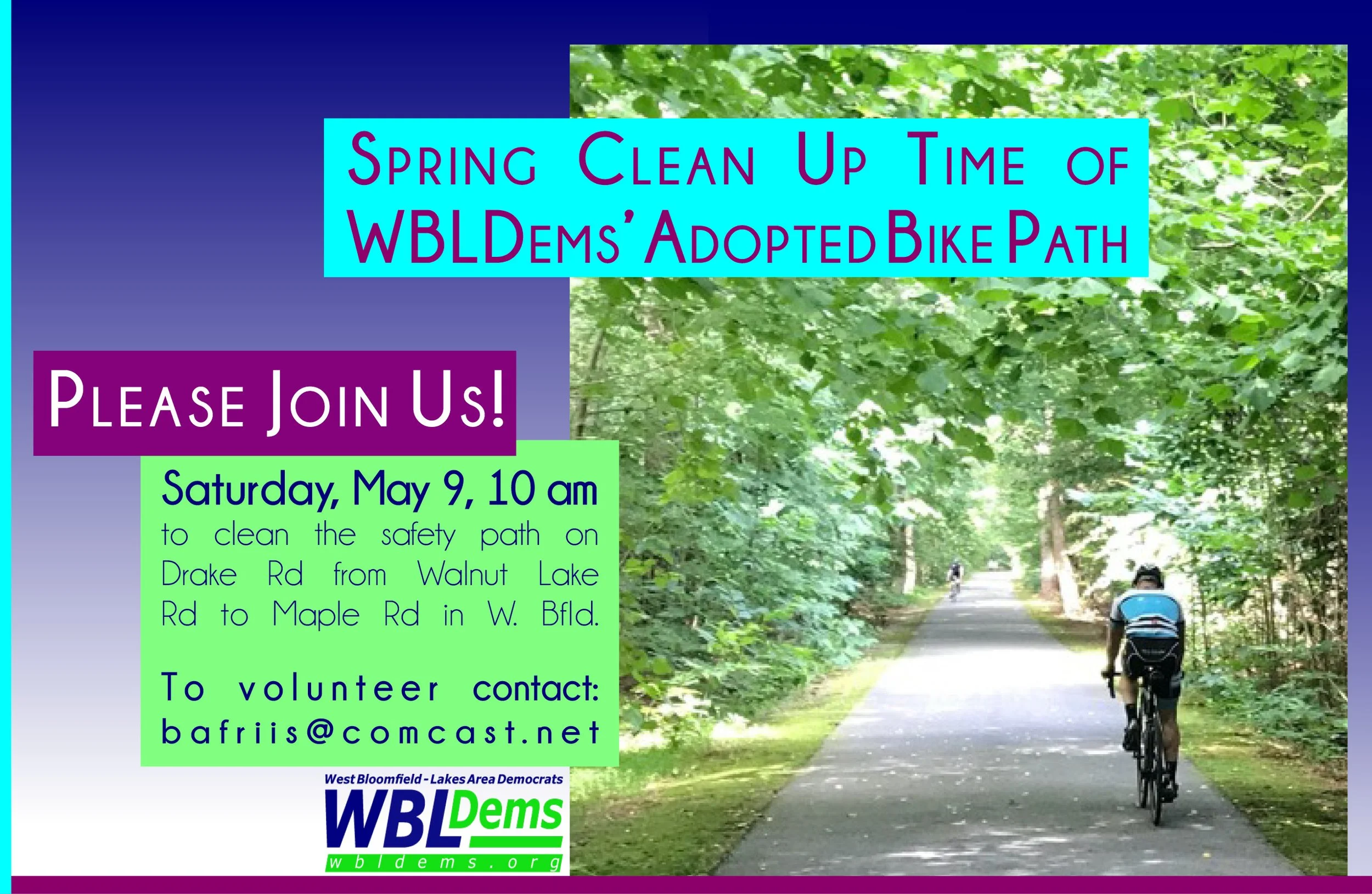 Spring Clean Up Time of WBLDems' Adopted Bike Path

Please Join Us!

Saturday, May 9, 10 am
to clean the safety path on Drake Rd from Walnut Lake Rd to Maple Rd in W. Bfld.

To volunteer contact:
bafriis@comcast.net

West Bloomfield - Lakes Area Democrats
WBLDems
wbldems.org